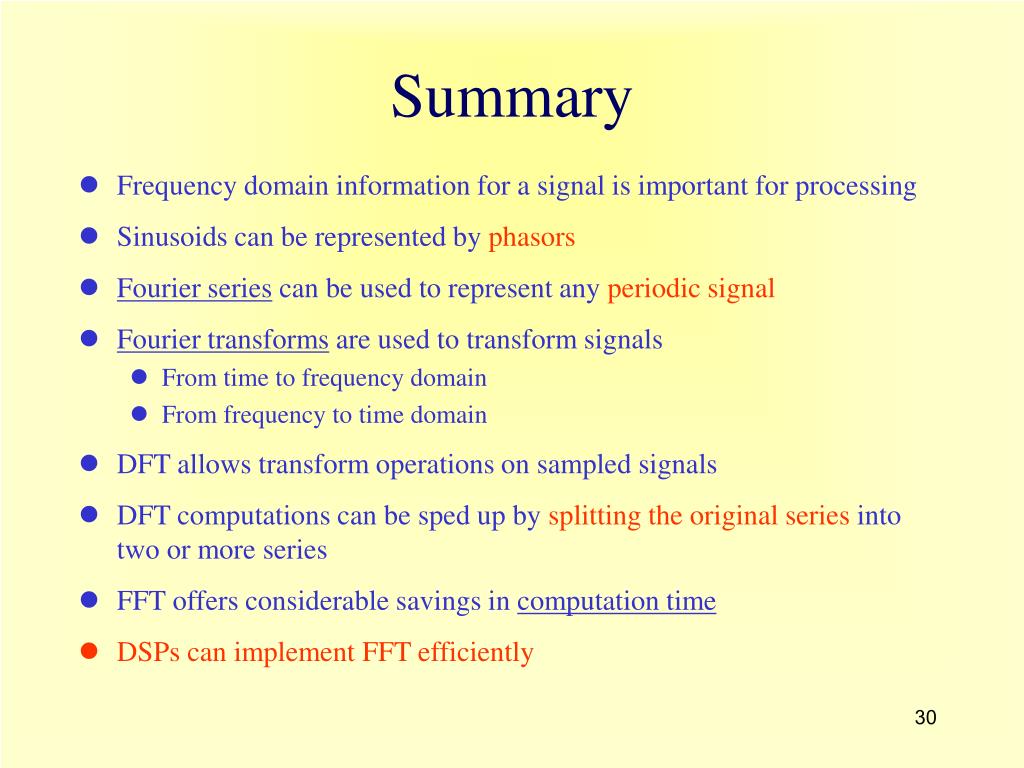 Summary

- Frequency domain information for a signal is important for processing
- Sinusoids can be represented by phasors
- Fourier series can be used to represent any periodic signal
- Fourier transforms are used to transform signals
  - From time to frequency domain
  - From frequency to time domain
- DFT allows transform operations on sampled signals
- DFT computations can be sped up by splitting the original series into two or more series
- FFT offers considerable savings in computation time
- DSPs can implement FFT efficiently

30